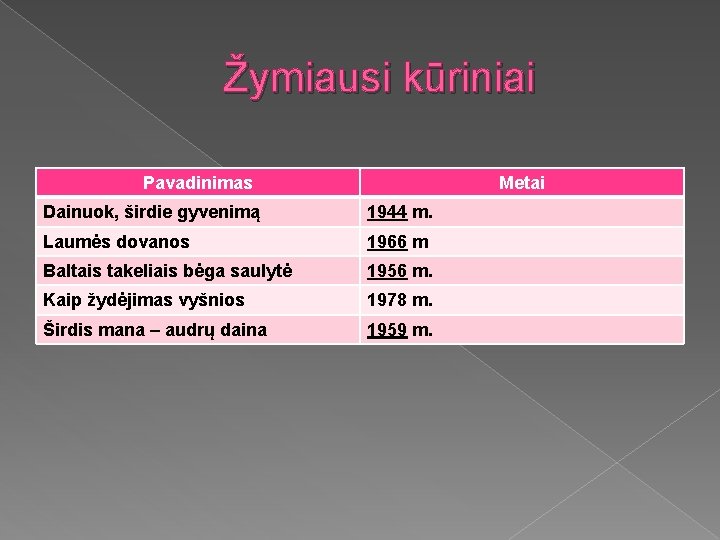 Žymiausi kūriniai

| Pavadinimas | Metai |
|---|---|
| Dainuok, širdie gyvenimą | 1944 m. |
| Laumės dovanos | 1966 m |
| Baltais takeliais bėga saulytė | 1956 m. |
| Kaip žydėjimas vyšnios | 1978 m. |
| Širdis mana – audrų daina | 1959 m. |